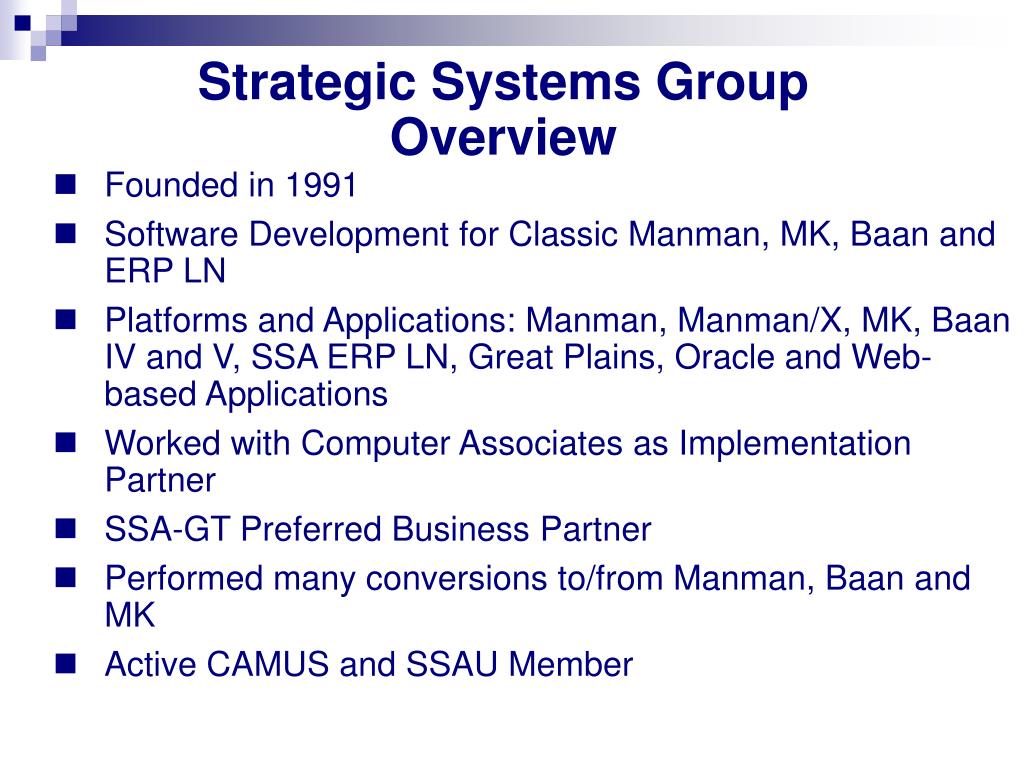 Strategic Systems Group Overview

- Founded in 1991
- Software Development for Classic Manman, MK, Baan and ERP LN
- Platforms and Applications: Manman, Manman/X, MK, Baan IV and V, SSA ERP LN, Great Plains, Oracle and Web-based Applications
- Worked with Computer Associates as Implementation Partner
- SSA-GT Preferred Business Partner
- Performed many conversions to/from Manman, Baan and MK
- Active CAMUS and SSAU Member